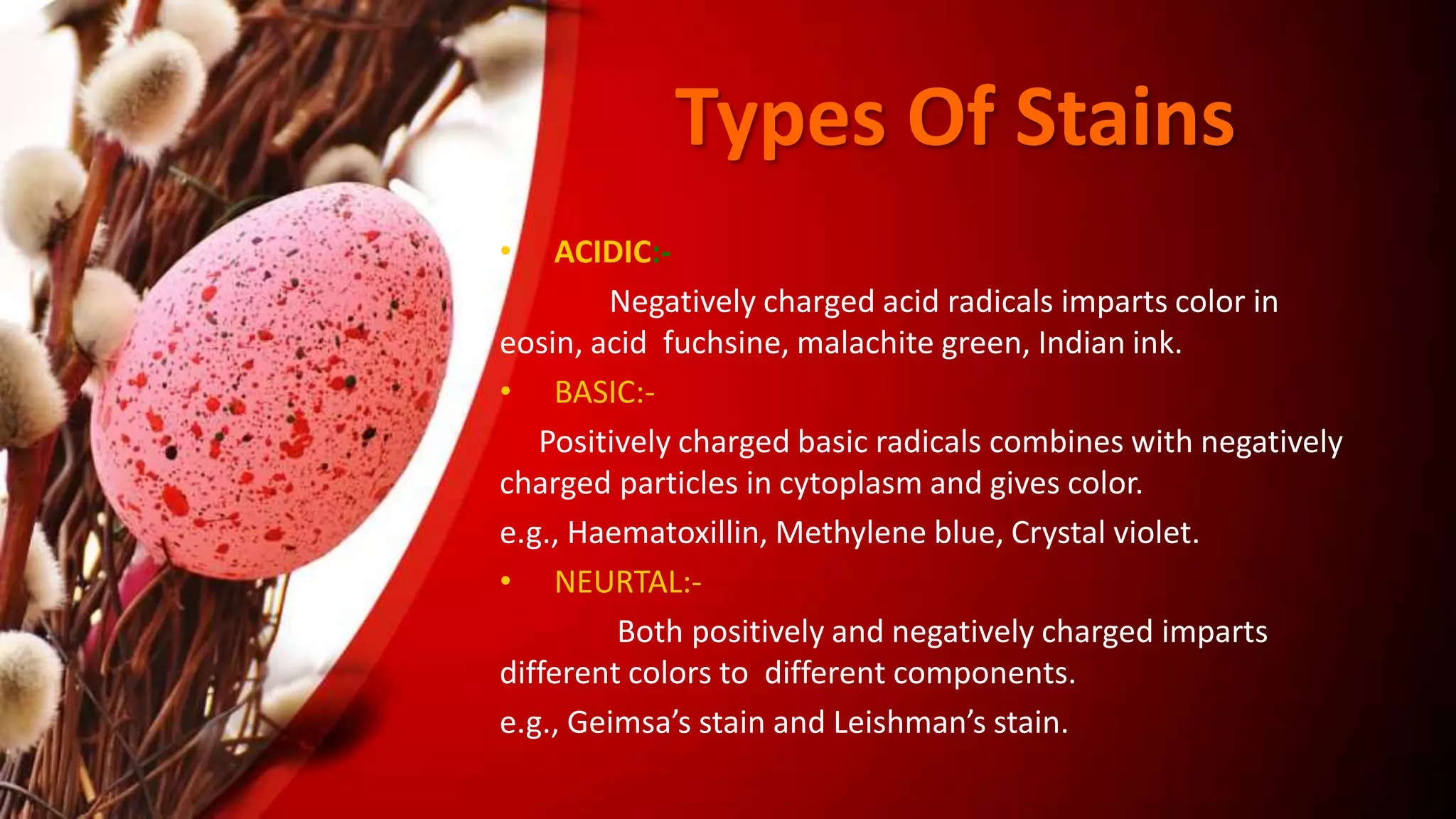 Types Of Stains

• ACIDIC:-

Negatively charged acid radicals imparts color in eosin, acid fuchsine, malachite green, Indian ink.

• BASIC:-

Positively charged basic radicals combines with negatively charged particles in cytoplasm and gives color.

e.g., Haematoxillin, Methylene blue, Crystal violet.

• NEURTAL:-

Both positively and negatively charged imparts different colors to different components.

e.g., Geimsa's stain and Leishman's stain.